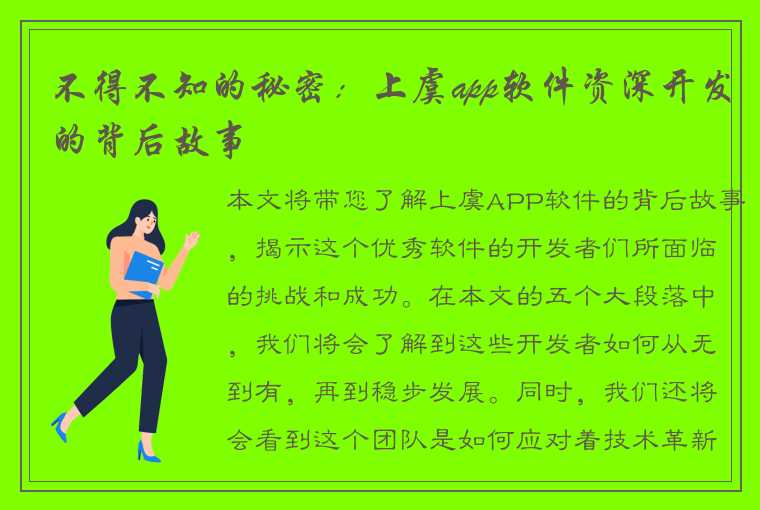 不得不知的秘密：上虞app软件资深开发的背后故事

本文将带您了解上虞APP软件的背后故事，揭示这个优秀软件的开发者们所面临的挑战和成功。在本文的五个大段落中，我们将会了解到这些开发者如何从无到有，再到稳步发展。同时，我们还将会看到这个团队是如何应对着技术革新